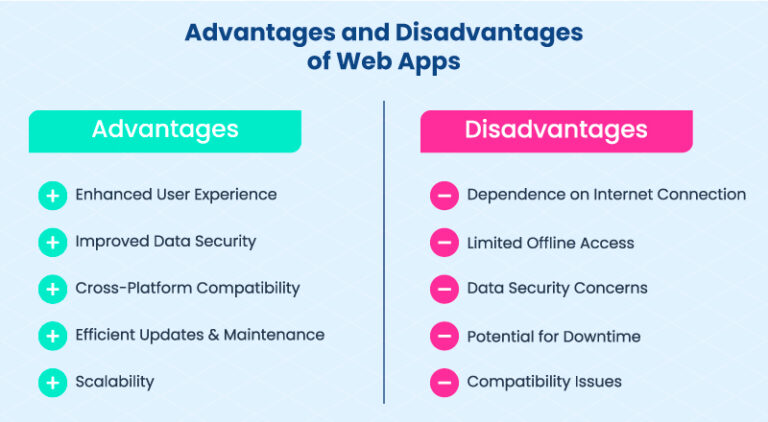 Advantages and Disadvantages of Web Apps

Advantages

+ Enhanced User Experience

+ Improved Data Security

+ Cross-Platform Compatibility

+ Efficient Updates & Maintenance

+ Scalability

Disadvantages

− Dependence on Internet Connection

− Limited Offline Access

− Data Security Concerns

− Potential for Downtime

− Compatibility Issues